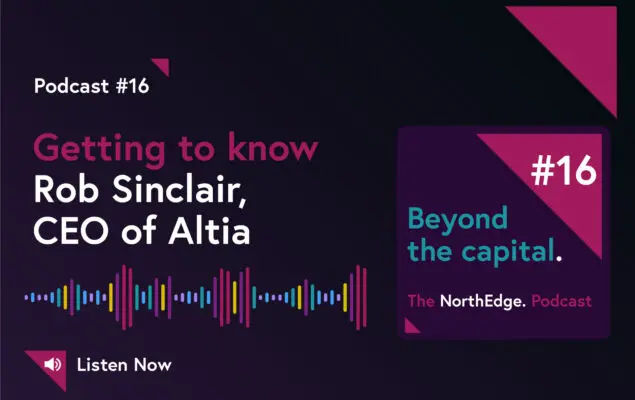 Podcast #16

Getting to know Rob Sinclair, CEO of Altia

Listen Now

#16

Beyond the capital.

The NorthEdge. Podcast